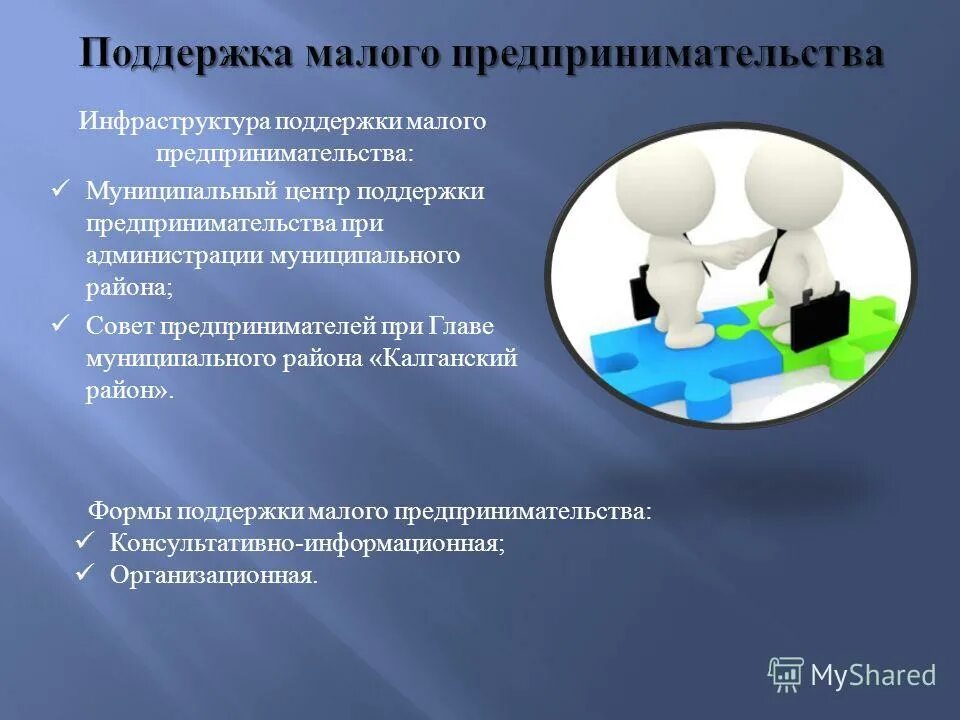 Поддержка малого предпринимательства

Инфраструктура поддержки малого предпринимательства:

✓ Муниципальный центр поддержки предпринимательства при администрации муниципального района;

✓ Совет предпринимателей при Главе муниципального района «Калганский район».

Формы поддержки малого предпринимательства:

✓ Консультативно-информационная;

✓ Организационная.

MyShared